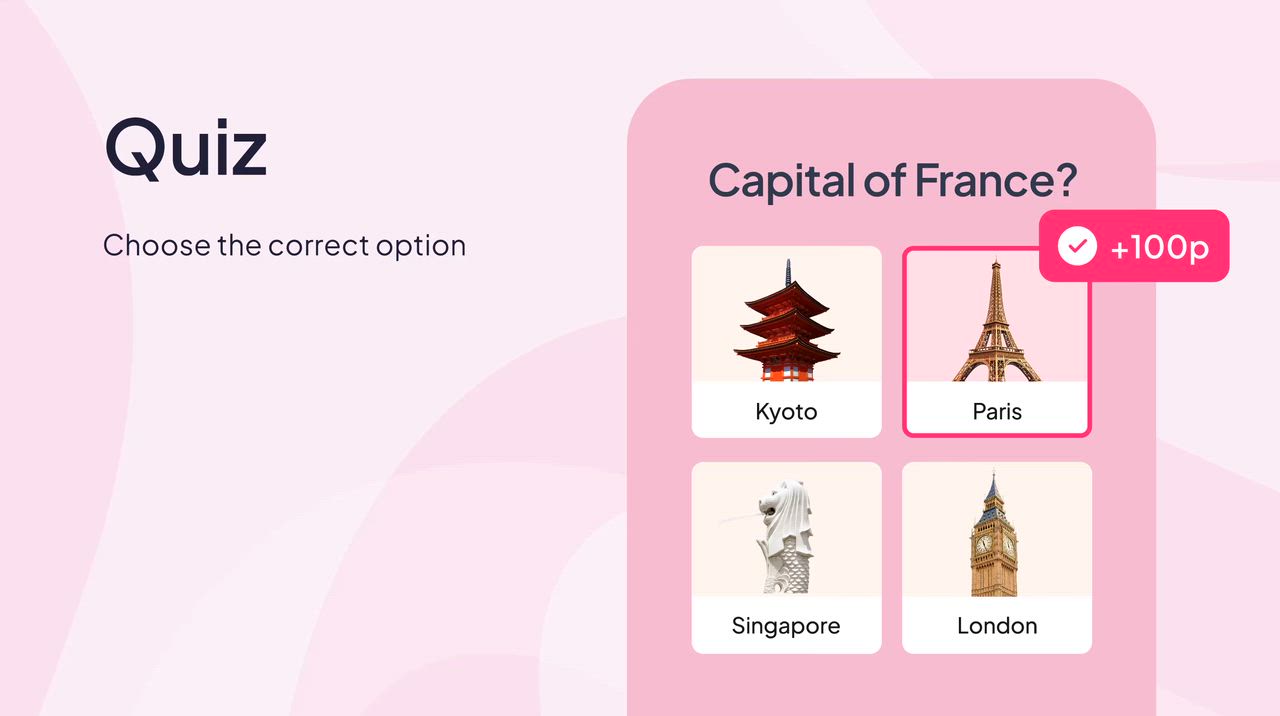 Quiz

Choose the correct option

Capital of France?

+100p

Kyoto

Paris

Singapore

London